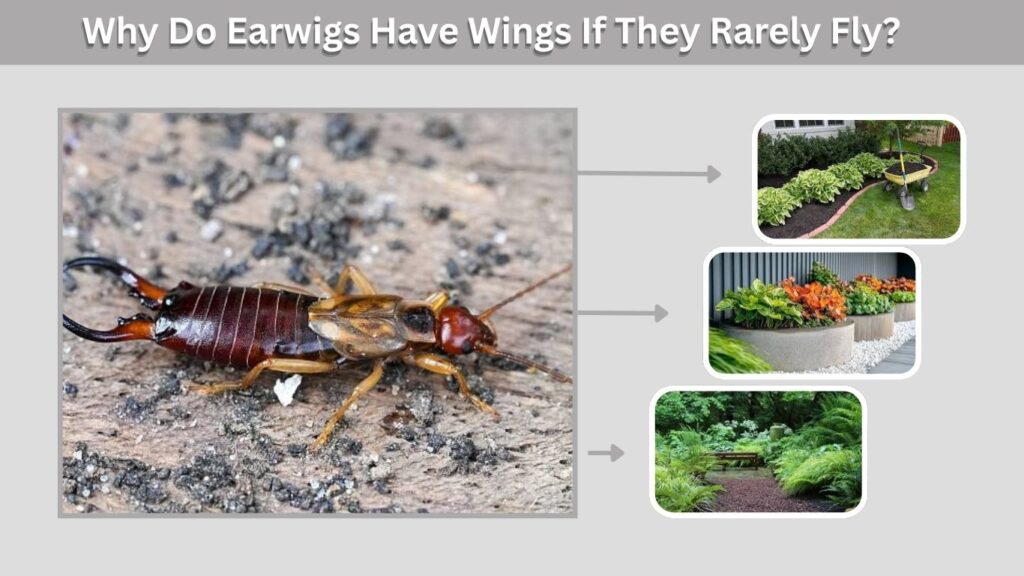 Why Do Earwigs Have Wings If They Rarely Fly?